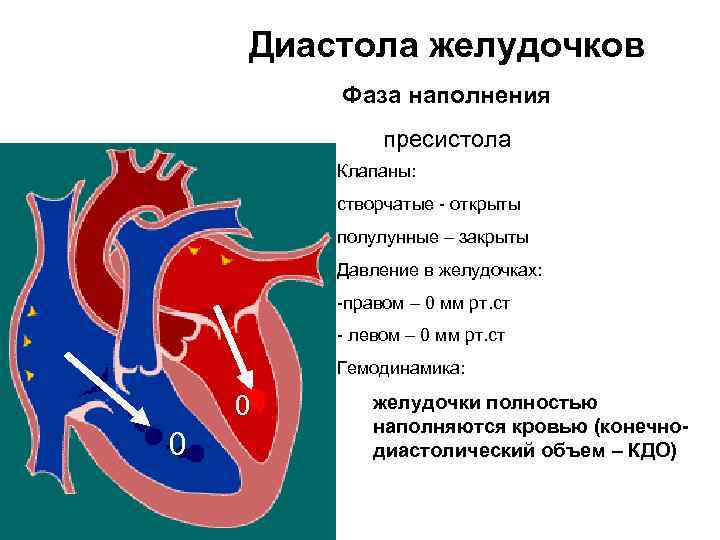 Диастола желудочков

Фаза наполнения

пресистола

Клапаны:

створчатые - открыты

полулунные – закрыты

Давление в желудочках:

-правом – 0 мм рт.ст

- левом – 0 мм рт.ст

Гемодинамика:

желудочки полностью наполняются кровью (конечно-диастолический объем – КДО)

0

0